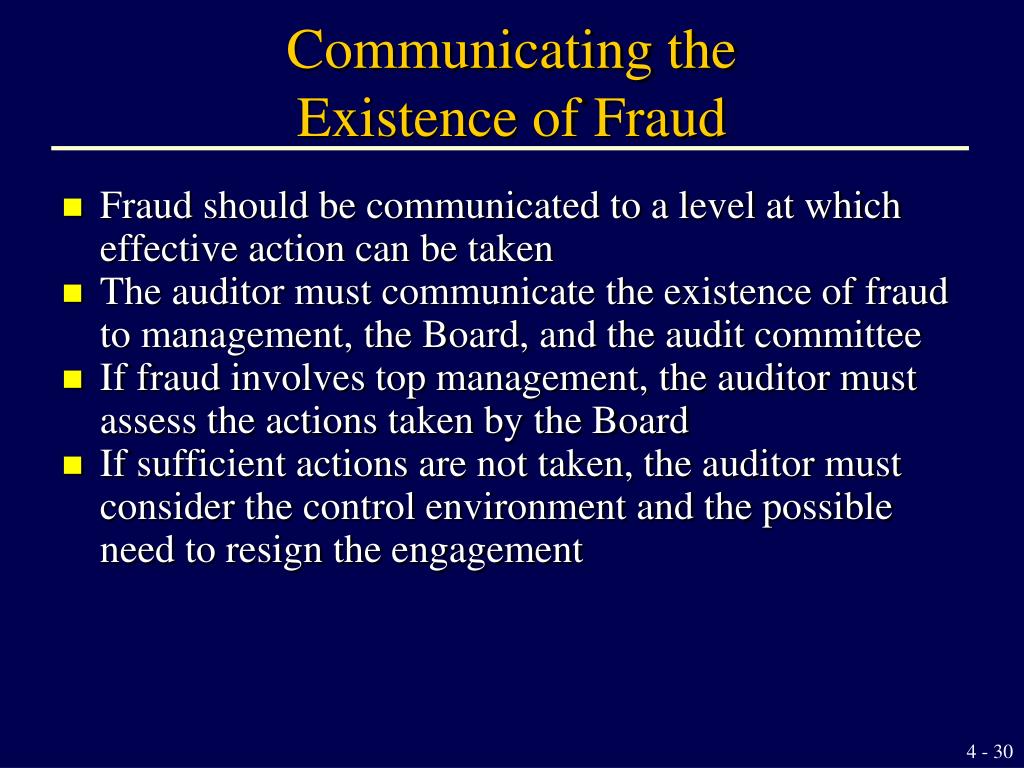 Communicating the Existence of Fraud

- Fraud should be communicated to a level at which effective action can be taken
- The auditor must communicate the existence of fraud to management, the Board, and the audit committee
- If fraud involves top management, the auditor must assess the actions taken by the Board
- If sufficient actions are not taken, the auditor must consider the control environment and the possible need to resign the engagement

4 - 30